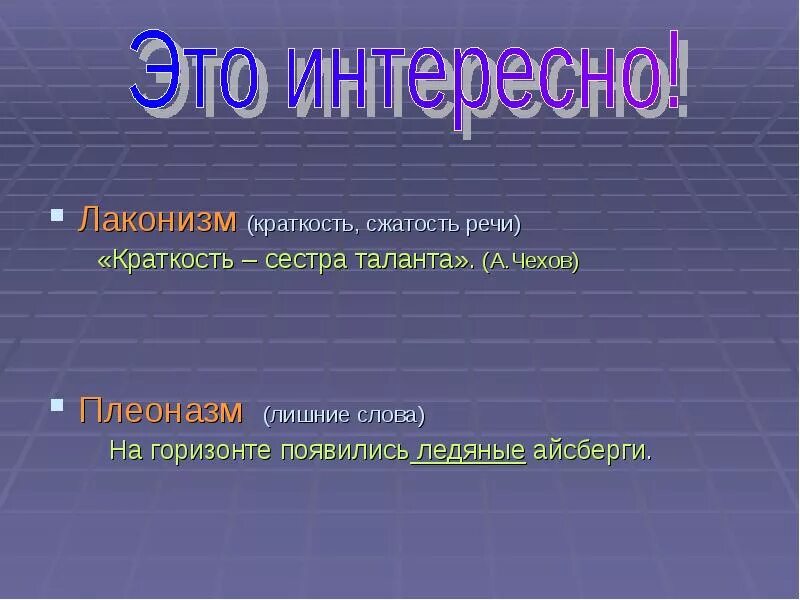 Это интересно!

Лаконизм (краткость, сжатость речи)
«Краткость – сестра таланта». (А.Чехов)

Плеоназм (лишние слова)
На горизонте появились ледяные айсберги.